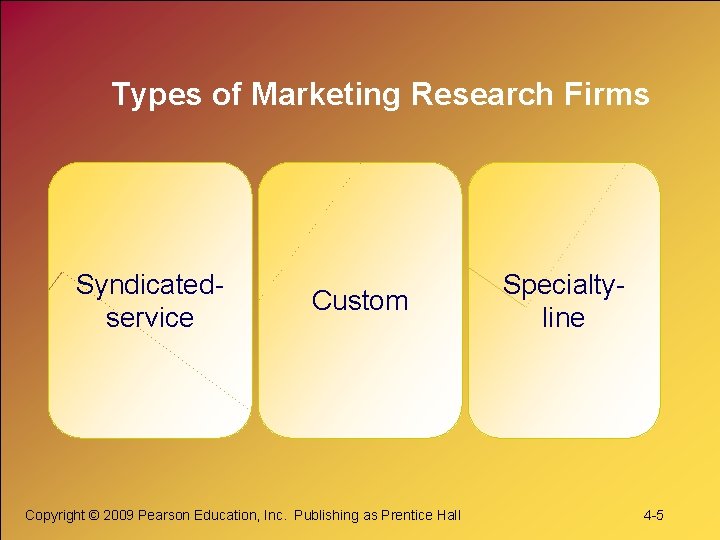 Types of Marketing Research Firms

Syndicated-service

Custom

Specialty-line

Copyright © 2009 Pearson Education, Inc. Publishing as Prentice Hall

4-5